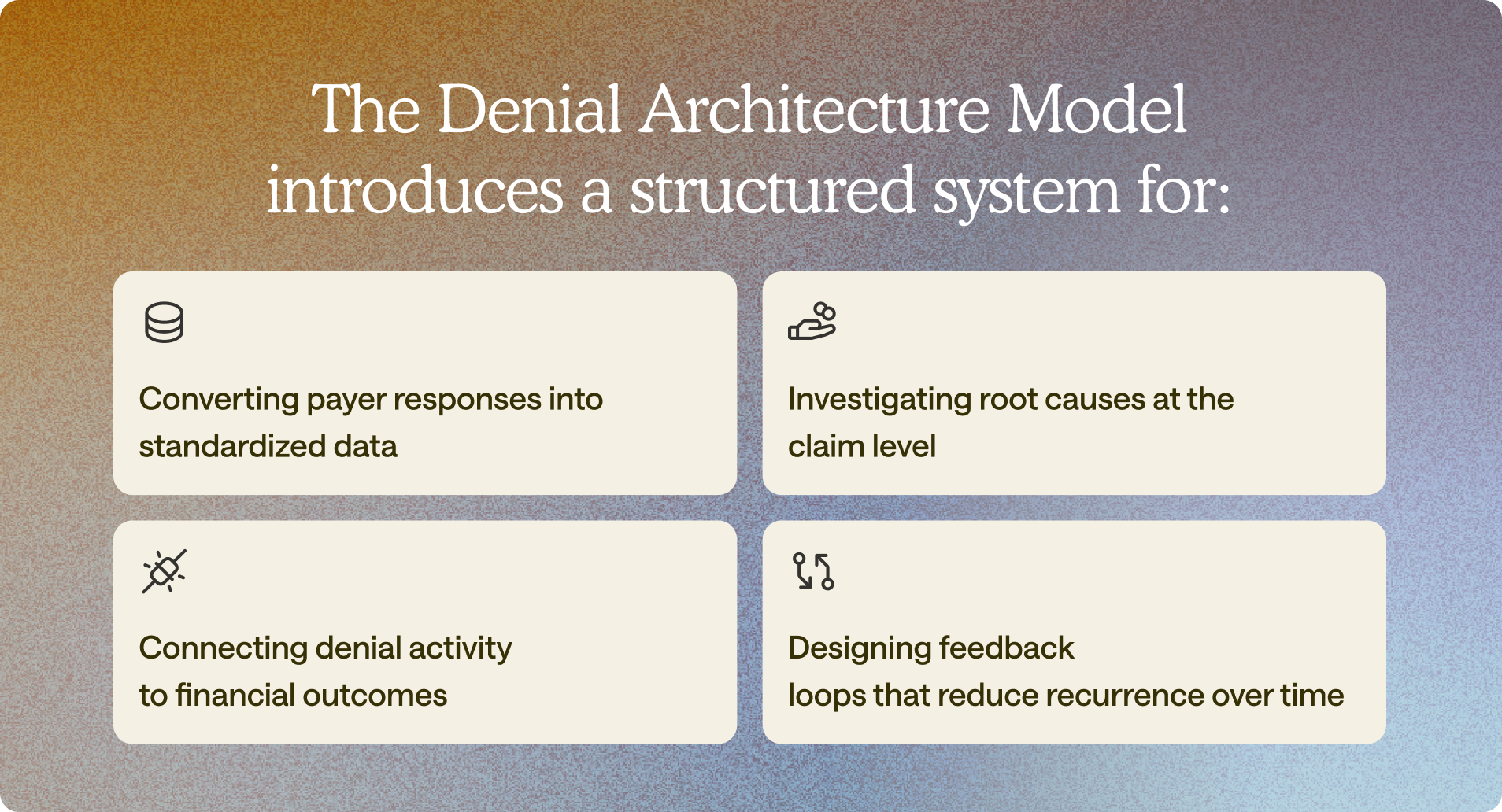 The Denial Architecture Model introduces a structured system for:

Converting payer responses into standardized data

Investigating root causes at the claim level

Connecting denial activity to financial outcomes

Designing feedback loops that reduce recurrence over time